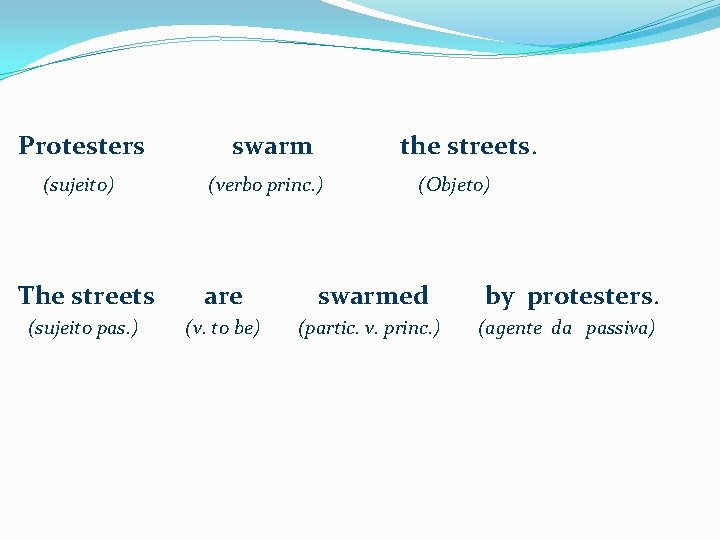 Protesters swarm the streets.
(sujeito) (verbo princ.) (Objeto)

The streets are swarmed by protesters.
(sujeito pas.) (v. to be) (partic. v. princ.) (agente da passiva)